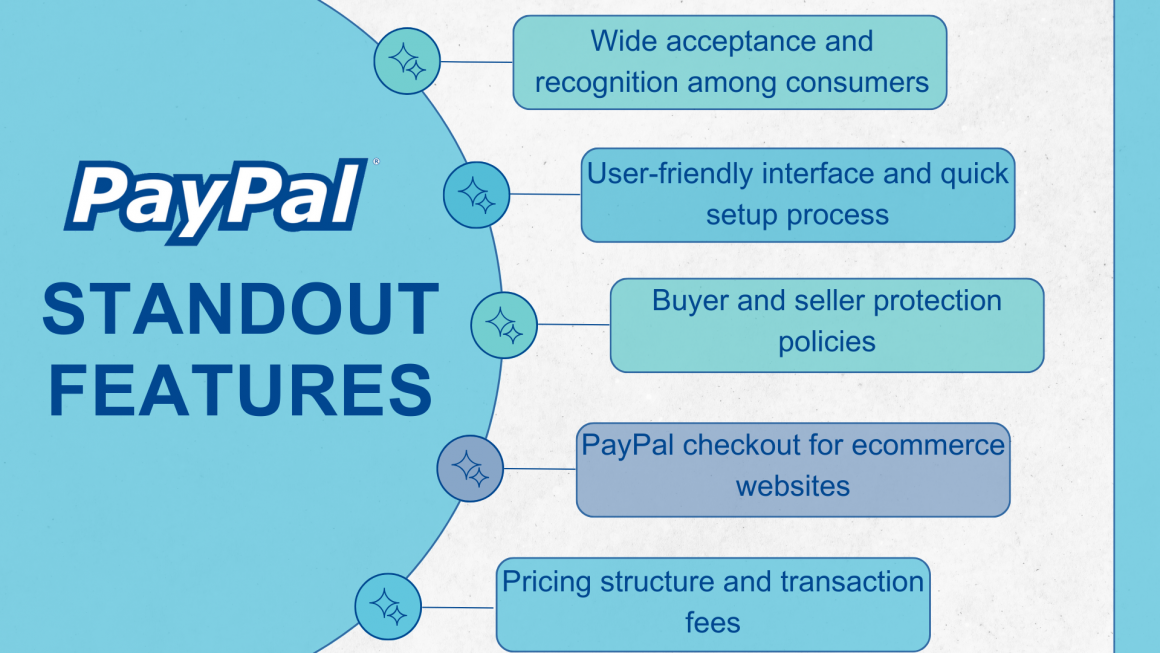 PayPal®

STANDOUT FEATURES

Wide acceptance and recognition among consumers

User-friendly interface and quick setup process

Buyer and seller protection policies

PayPal checkout for ecommerce websites

Pricing structure and transaction fees